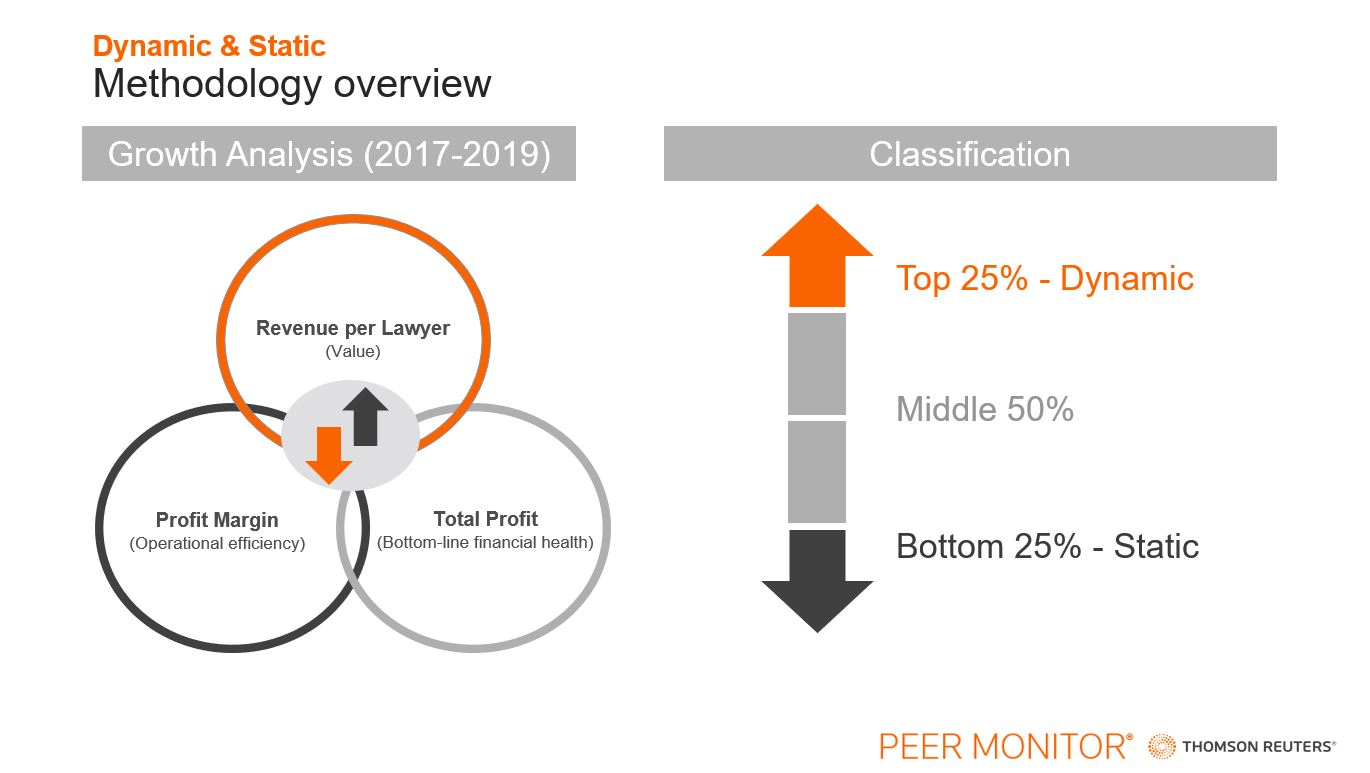 Dynamic & Static
Methodology overview

Growth Analysis (2017-2019)

Revenue per Lawyer
(Value)

Profit Margin
(Operational efficiency)

Total Profit
(Bottom-line financial health)

Classification

Top 25% - Dynamic

Middle 50%

Bottom 25% - Static

PEER MONITOR® THOMSON REUTERS®